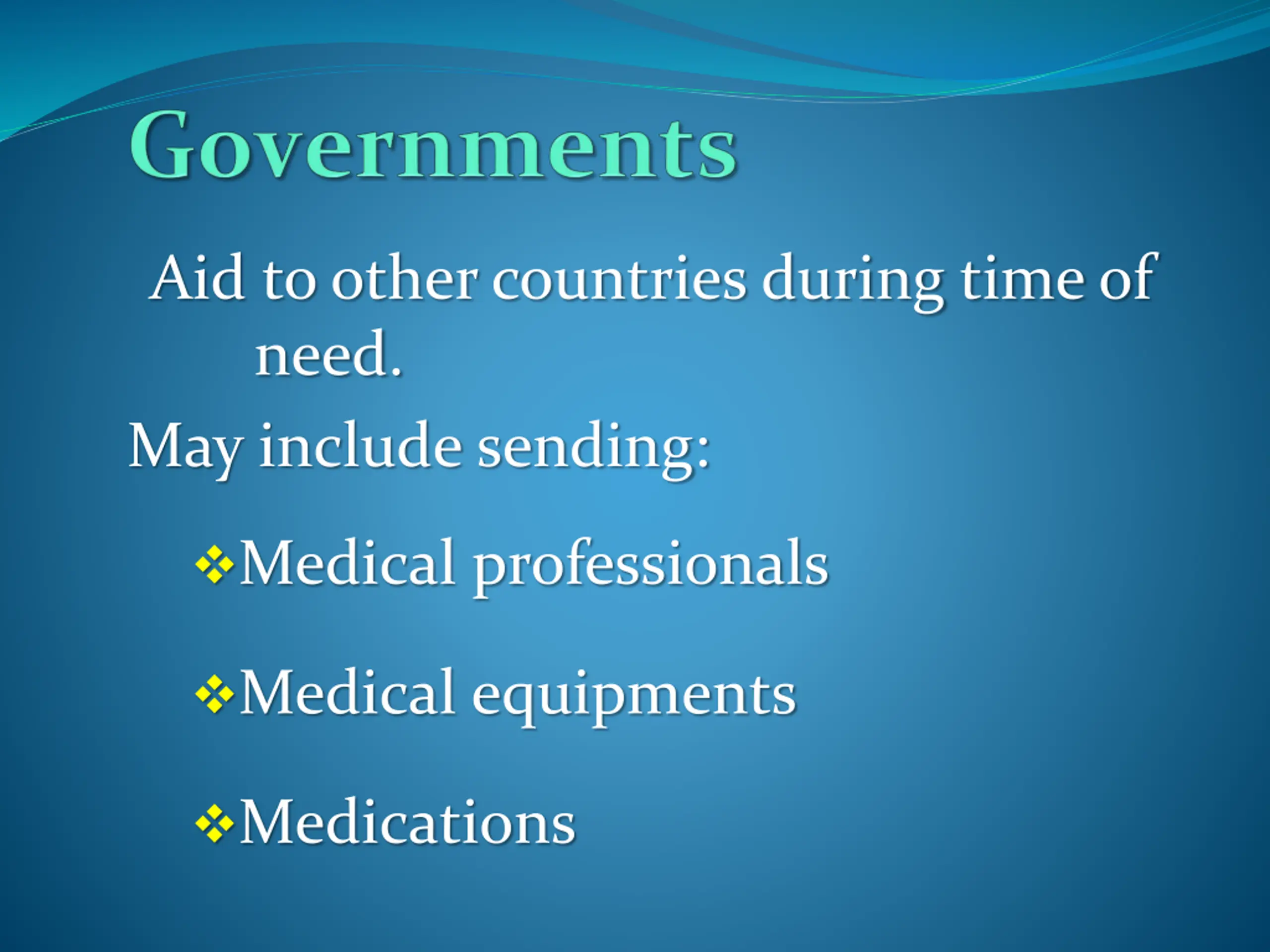 Governments

Aid to other countries during time of need.

May include sending:

❖Medical professionals

❖Medical equipments

❖Medications